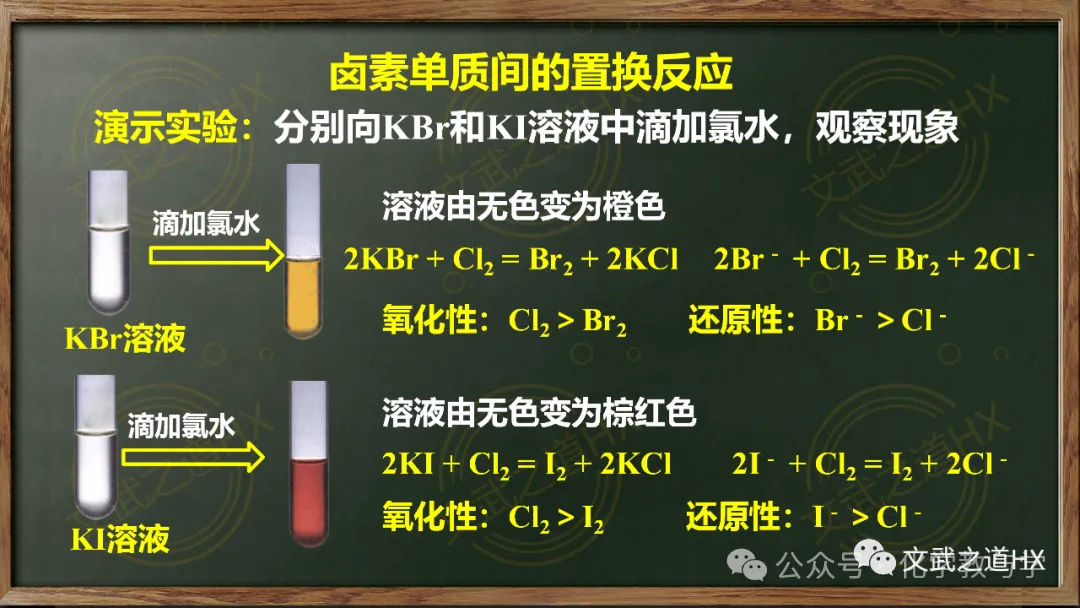 卤素单质间的置换反应

演示实验：分别向KBr和KI溶液中滴加氯水，观察现象

滴加氯水

KBr溶液

溶液由无色变为橙色

$2KBr + Cl_2 = Br_2 + 2KCl$　　$2Br^- + Cl_2 = Br_2 + 2Cl^-$

氧化性：$Cl_2 > Br_2$　　还原性：$Br^- > Cl^-$

滴加氯水

KI溶液

溶液由无色变为棕红色

$2KI + Cl_2 = I_2 + 2KCl$　　$2I^- + Cl_2 = I_2 + 2Cl^-$

氧化性：$Cl_2 > I_2$　　还原性：$I^- > Cl^-$

公众号 · 化学教与学　文武之道HX